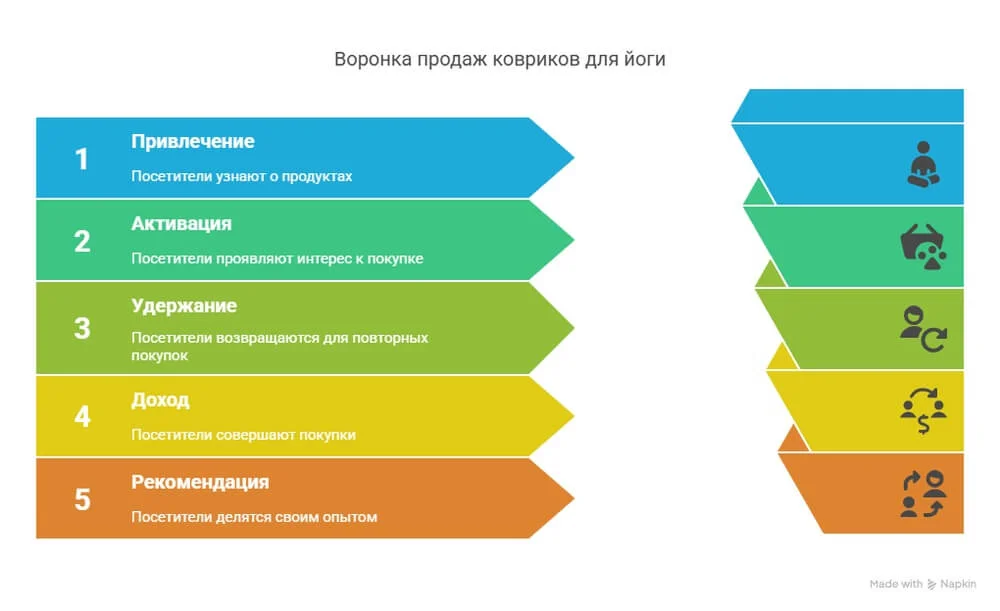 Воронка продаж ковриков для йоги

1
Привлечение
Посетители узнают о продуктах

2
Активация
Посетители проявляют интерес к покупке

3
Удержание
Посетители возвращаются для повторных покупок

4
Доход
Посетители совершают покупки

5
Рекомендация
Посетители делятся своим опытом

Made with Napkin